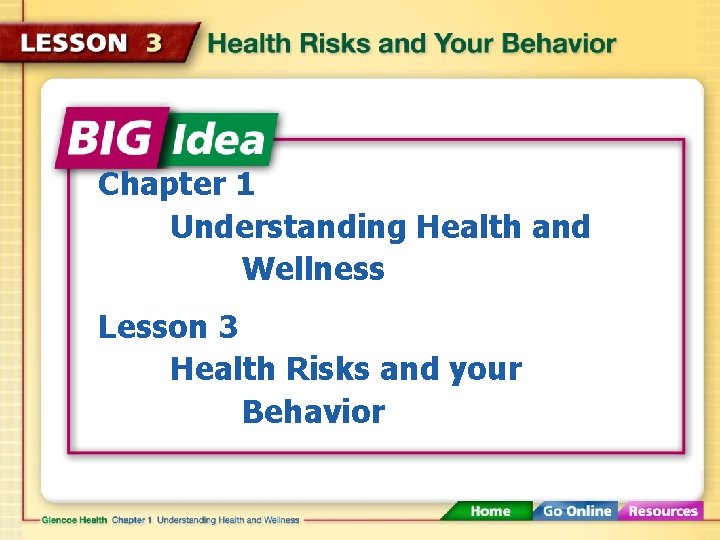 LESSON 3 Health Risks and Your Behavior

BIG Idea

Chapter 1

Understanding Health and Wellness

Lesson 3

Health Risks and your Behavior

Glencoe Health Chapter 1 Understanding Health and Wellness

Home Go Online Resources